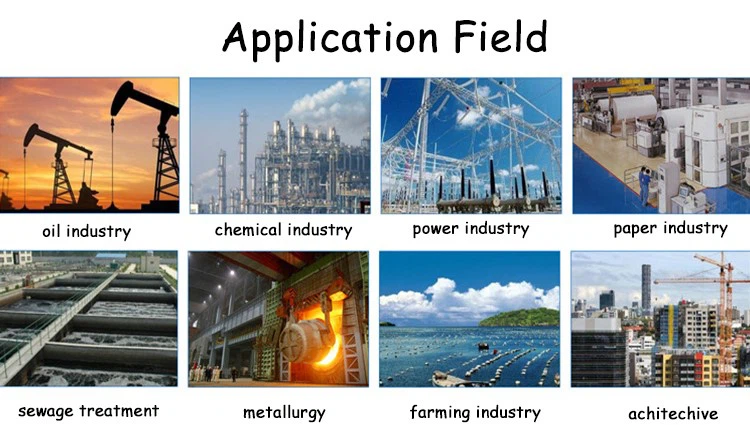 Application Field

oil industry

chemical industry

power industry

paper industry

sewage treatment

metallurgy

farming industry

achitechive